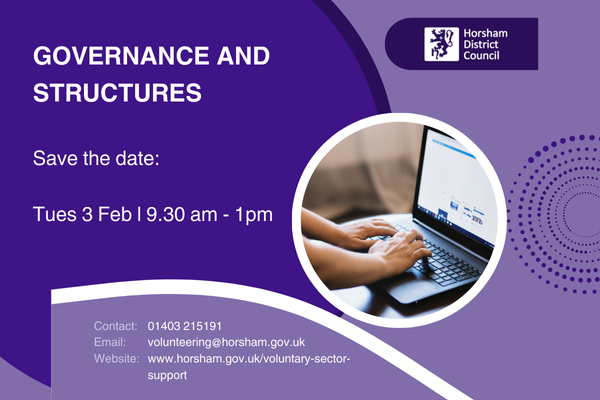 Horsham District Council

GOVERNANCE AND STRUCTURES

Save the date:

Tues 3 Feb | 9.30 am - 1pm

Contact: 01403 215191
Email: volunteering@horsham.gov.uk
Website: www.horsham.gov.uk/voluntary-sector-support